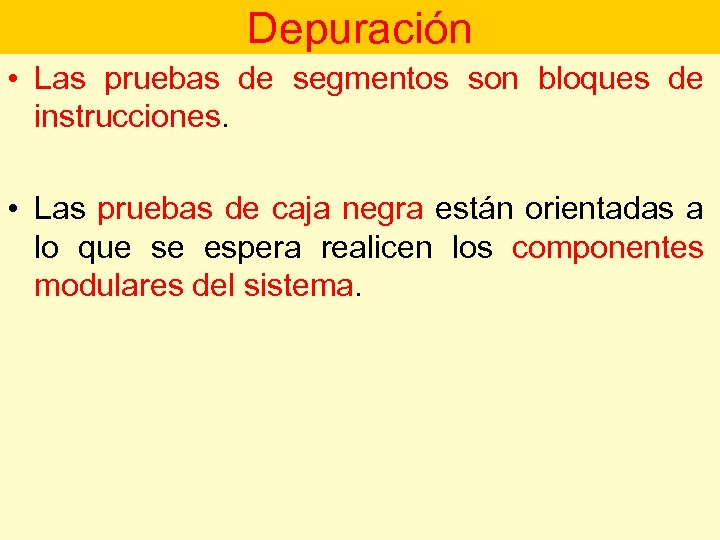 Depuración

• Las pruebas de segmentos son bloques de instrucciones.

• Las pruebas de caja negra están orientadas a lo que se espera realicen los componentes modulares del sistema.